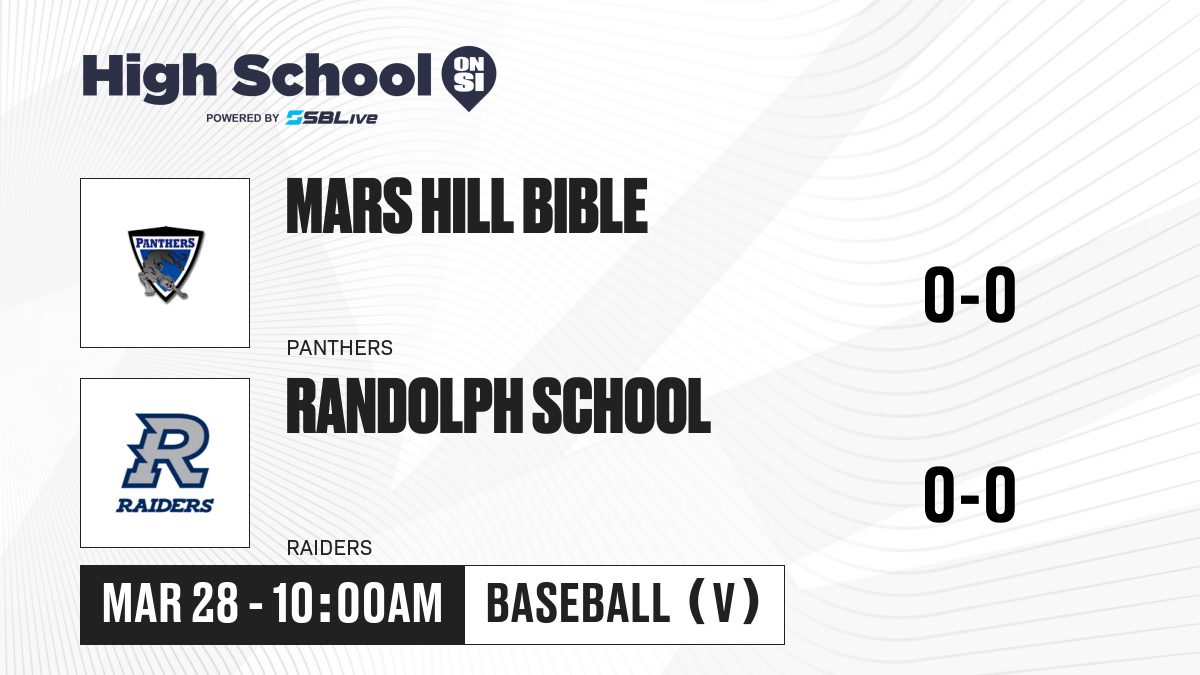 High School ON SI
POWERED BY SBLive

PANTHERS

MARS HILL BIBLE

0-0

PANTHERS

R
RAIDERS

RANDOLPH SCHOOL

0-0

RAIDERS

MAR 28 - 10:00AM

BASEBALL (V)